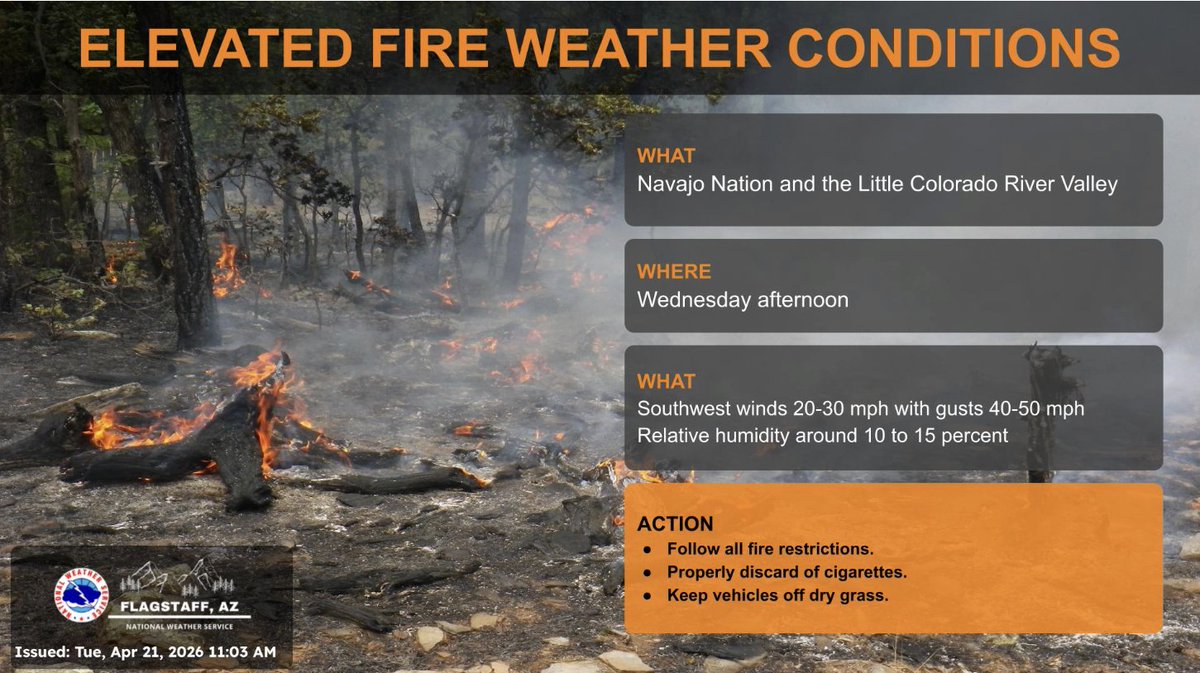 ELEVATED FIRE WEATHER CONDITIONS

WHAT
Navajo Nation and the Little Colorado River Valley

WHERE
Wednesday afternoon

WHAT
Southwest winds 20-30 mph with gusts 40-50 mph
Relative humidity around 10 to 15 percent

ACTION
● Follow all fire restrictions.
● Properly discard of cigarettes.
● Keep vehicles off dry grass.

NATIONAL WEATHER SERVICE
FLAGSTAFF, AZ
NATIONAL WEATHER SERVICE

Issued: Tue, Apr 21, 2026 11:03 AM